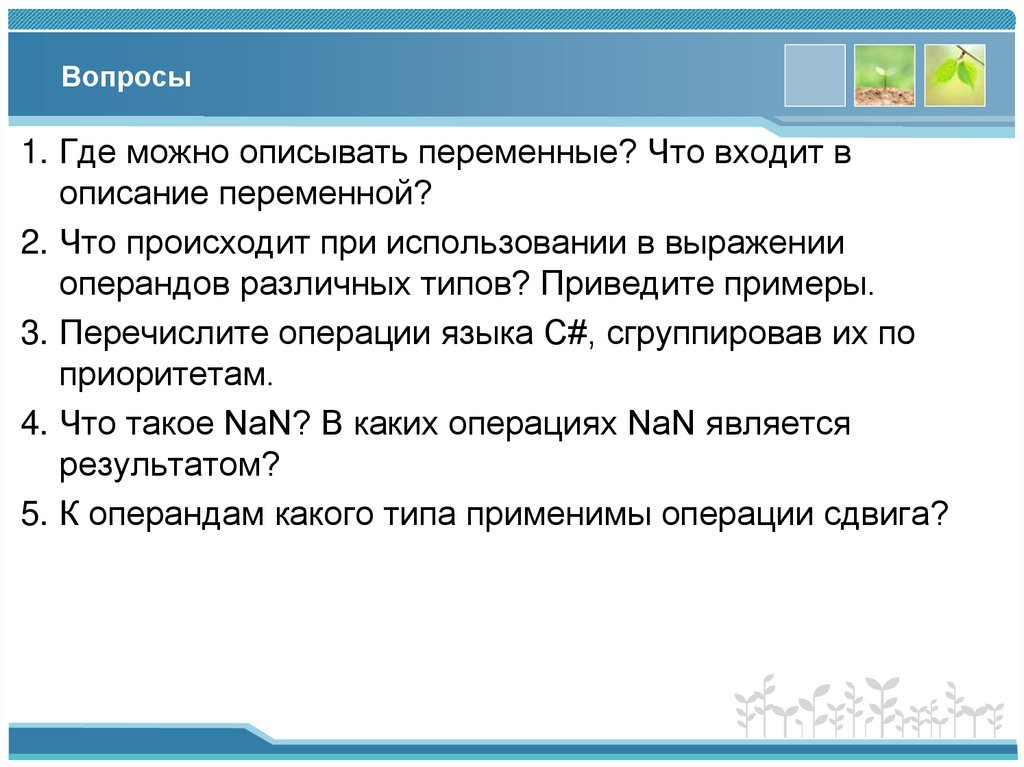 Вопросы

1. Где можно описывать переменные? Что входит в описание переменной?

2. Что происходит при использовании в выражении операндов различных типов? Приведите примеры.

3. Перечислите операции языка C#, сгруппировав их по приоритетам.

4. Что такое NaN? В каких операциях NaN является результатом?

5. К операндам какого типа применимы операции сдвига?